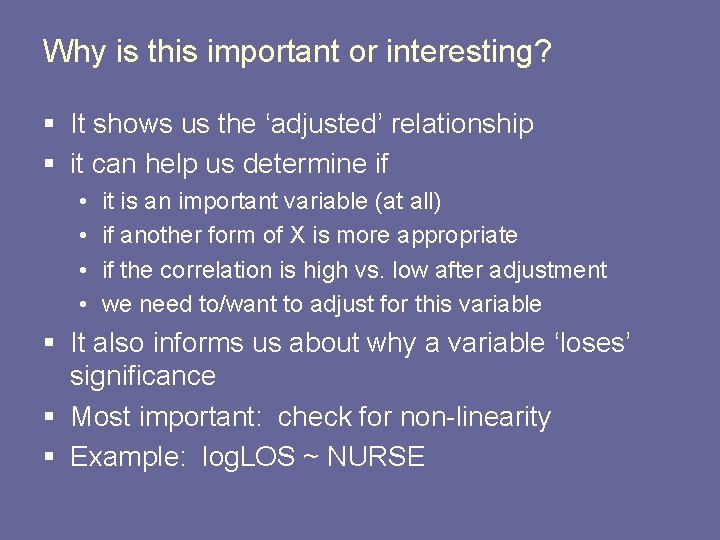 Why is this important or interesting?

▪ It shows us the ‘adjusted’ relationship
▪ it can help us determine if
  • it is an important variable (at all)
  • if another form of X is more appropriate
  • if the correlation is high vs. low after adjustment
  • we need to/want to adjust for this variable
▪ It also informs us about why a variable ‘loses’ significance
▪ Most important: check for non-linearity
▪ Example: logLOS ~ NURSE